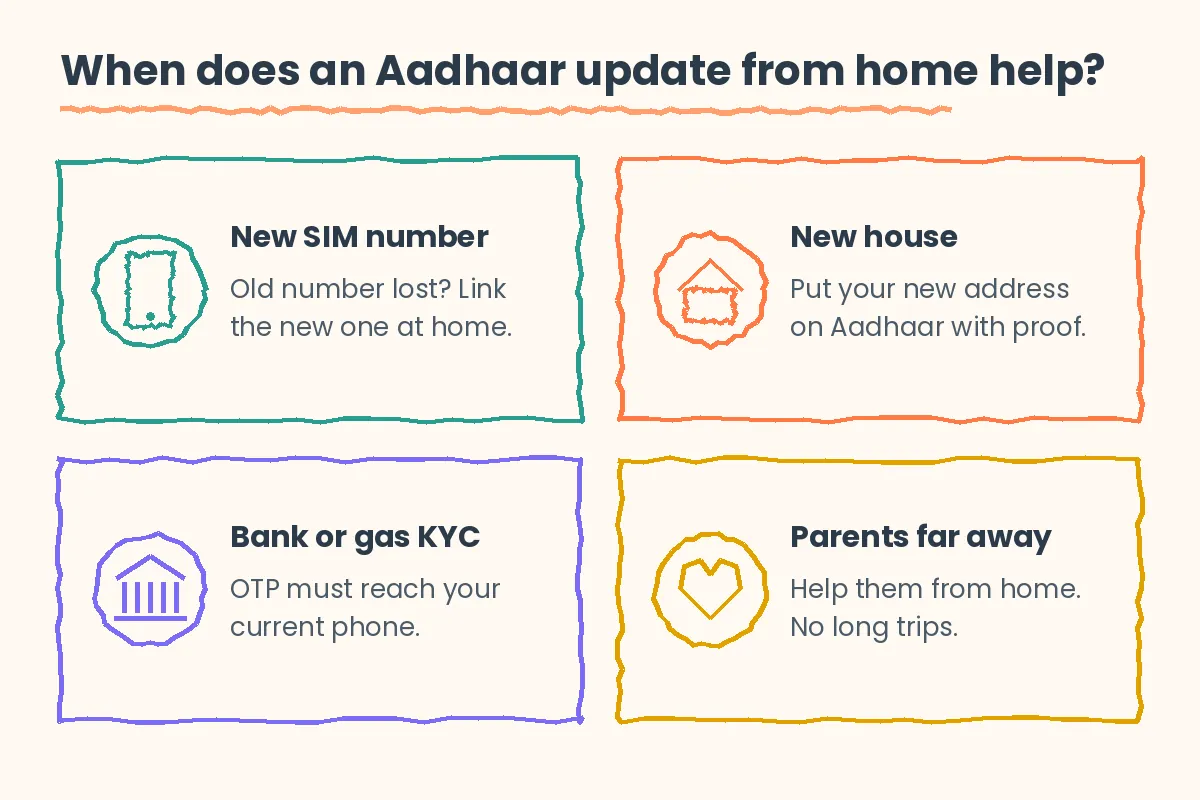 When does an Aadhaar update from home help?

New SIM number
Old number lost? Link the new one at home.

New house
Put your new address on Aadhaar with proof.

Bank or gas KYC
OTP must reach your current phone.

Parents far away
Help them from home. No long trips.